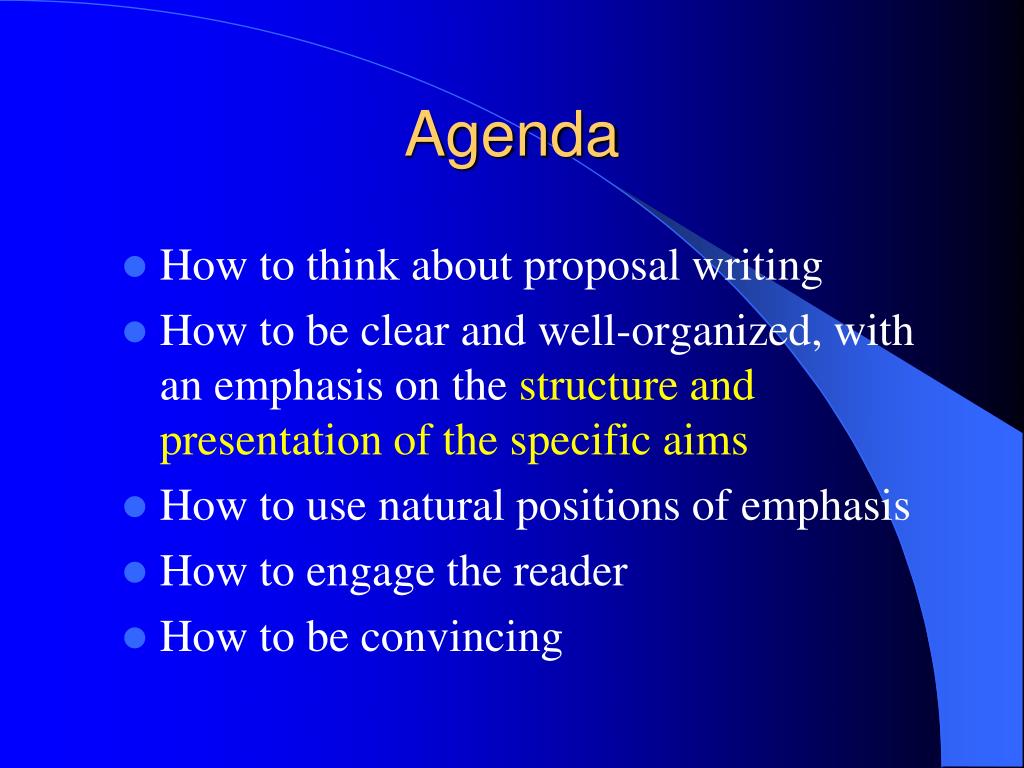 Agenda

- How to think about proposal writing
- How to be clear and well-organized, with an emphasis on the structure and presentation of the specific aims
- How to use natural positions of emphasis
- How to engage the reader
- How to be convincing